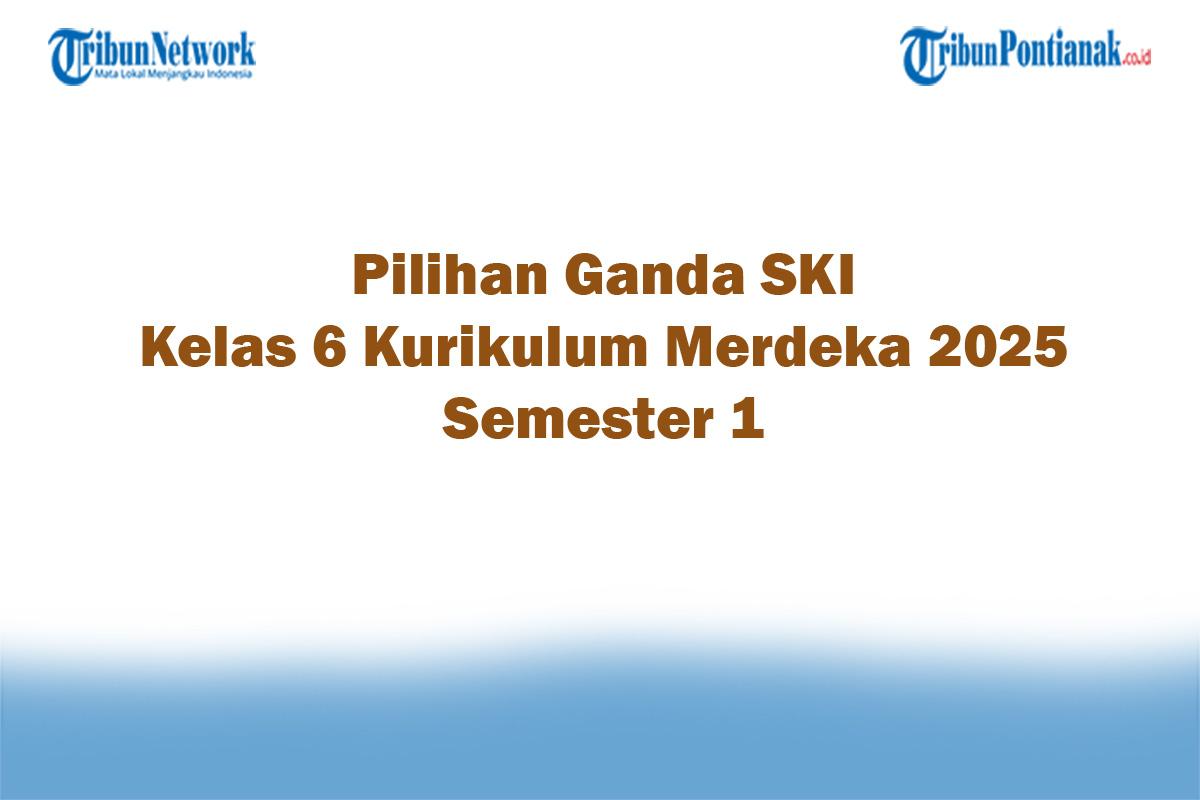 TribunNetwork
Mata Lokal Menjangkau Indonesia

TribunPontianak.co.id

Pilihan Ganda SKI
Kelas 6 Kurikulum Merdeka 2025
Semester 1